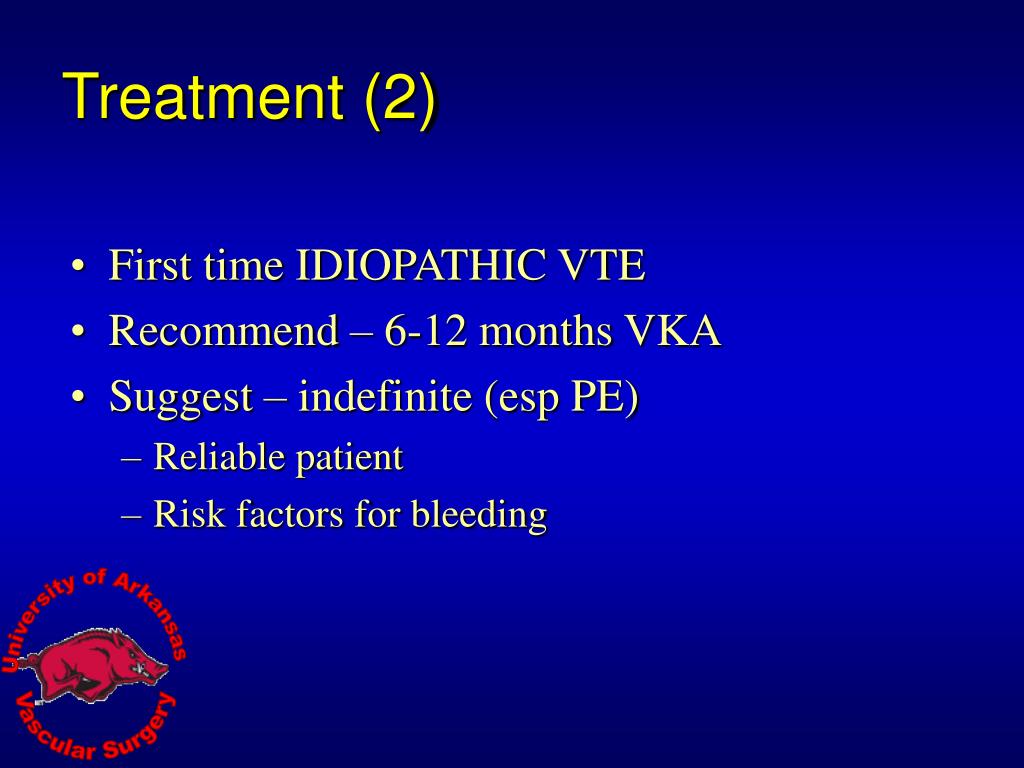 Treatment (2)

• First time IDIOPATHIC VTE
• Recommend – 6-12 months VKA
• Suggest – indefinite (esp PE)
– Reliable patient
– Risk factors for bleeding

University of Arkansas
Vascular Surgery